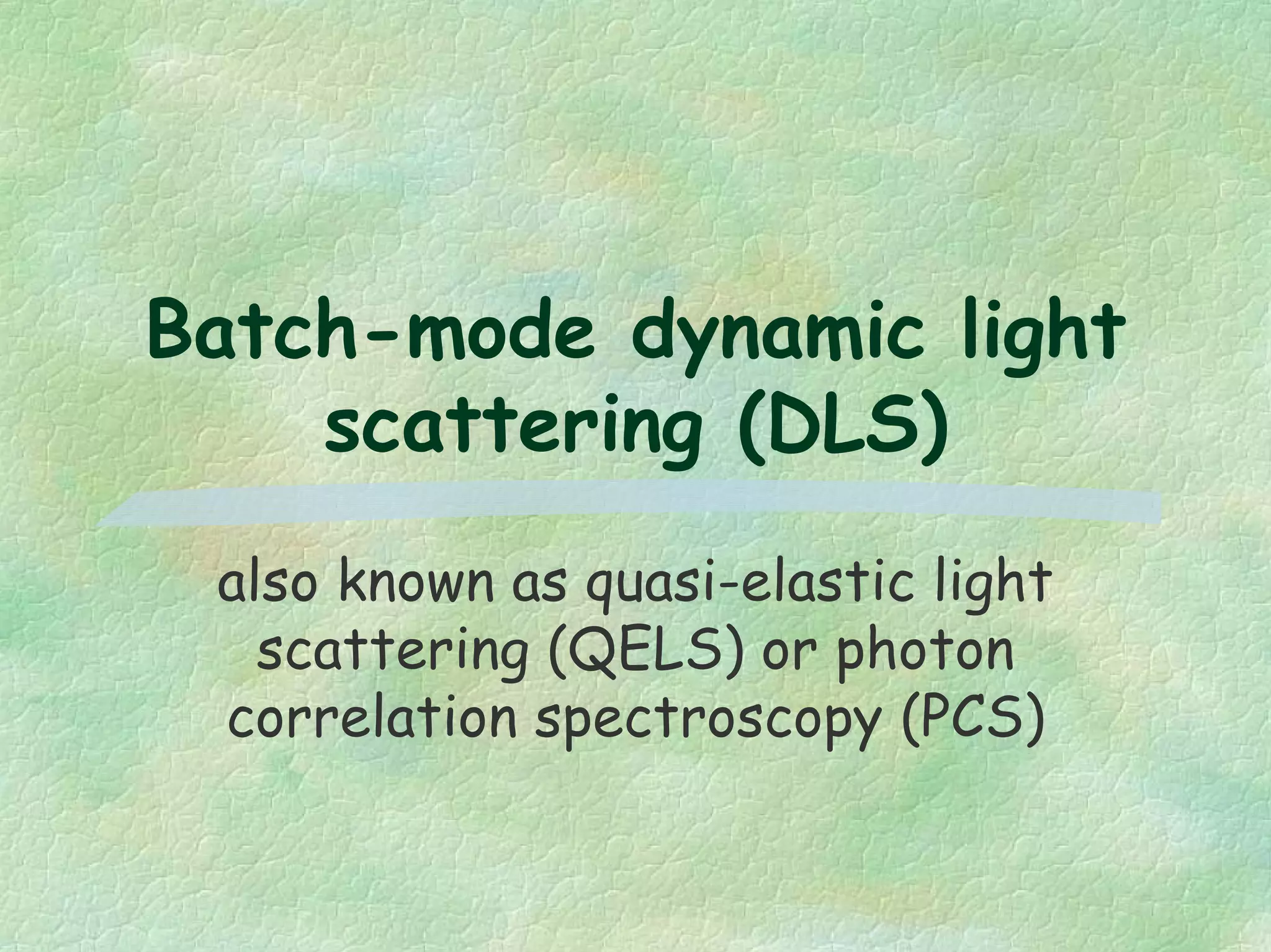 Batch-mode dynamic light scattering (DLS)

also known as quasi-elastic light scattering (QELS) or photon correlation spectroscopy (PCS)